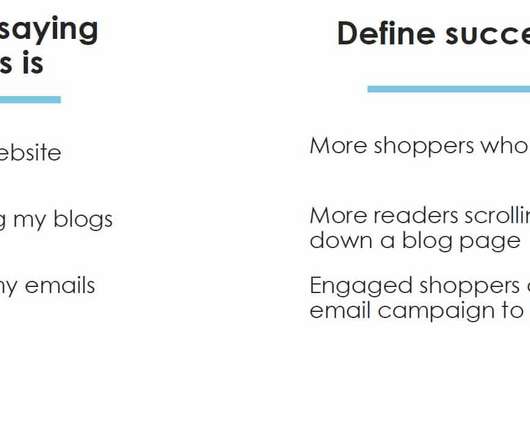 saying
s is

ebsite

g my blogs

ny emails

Define succe

More shoppers who

More readers scrollin
down a blog page

Engaged shoppers
email campaign to